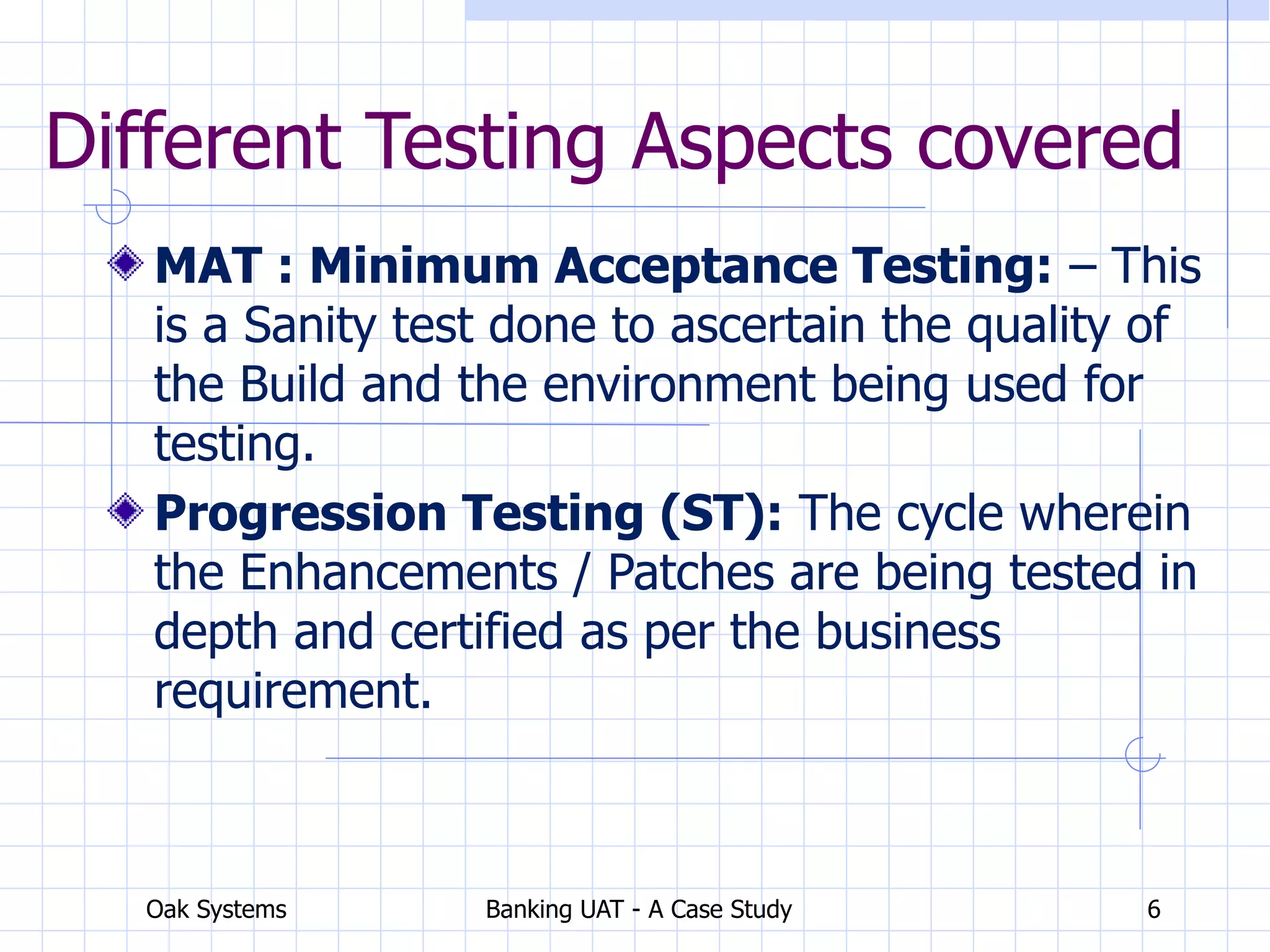 Different Testing Aspects covered

MAT : Minimum Acceptance Testing: – This is a Sanity test done to ascertain the quality of the Build and the environment being used for testing.

Progression Testing (ST): The cycle wherein the Enhancements / Patches are being tested in depth and certified as per the business requirement.

Oak Systems

Banking UAT - A Case Study

6